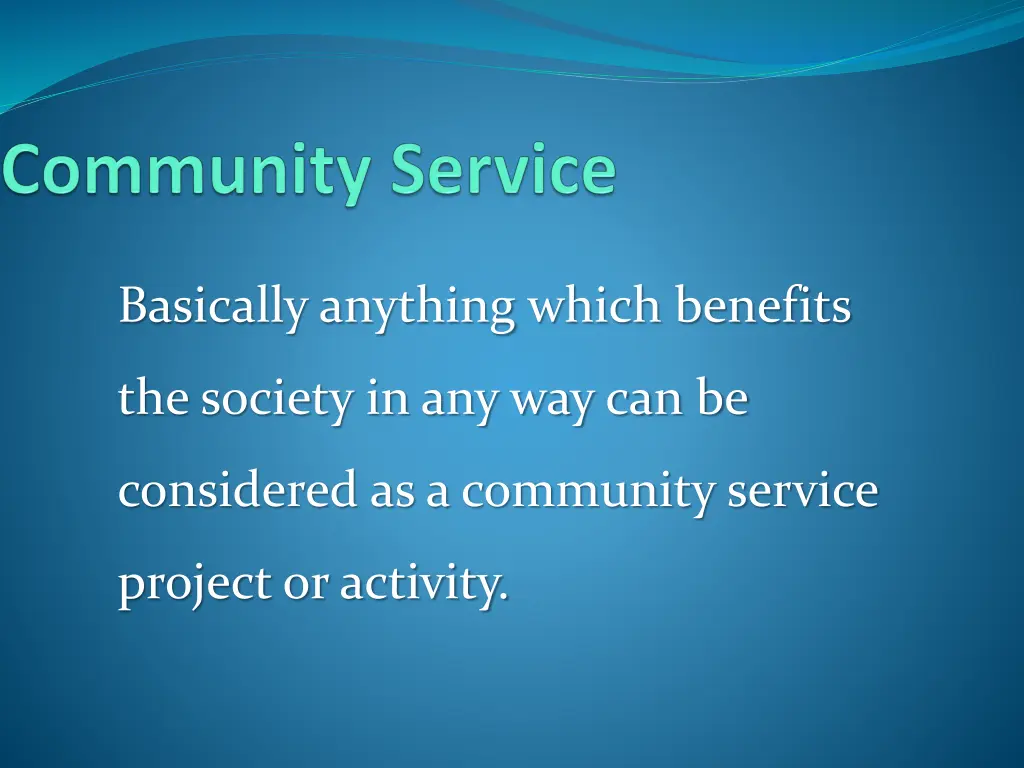 Community Service

Basically anything which benefits the society in any way can be considered as a community service project or activity.